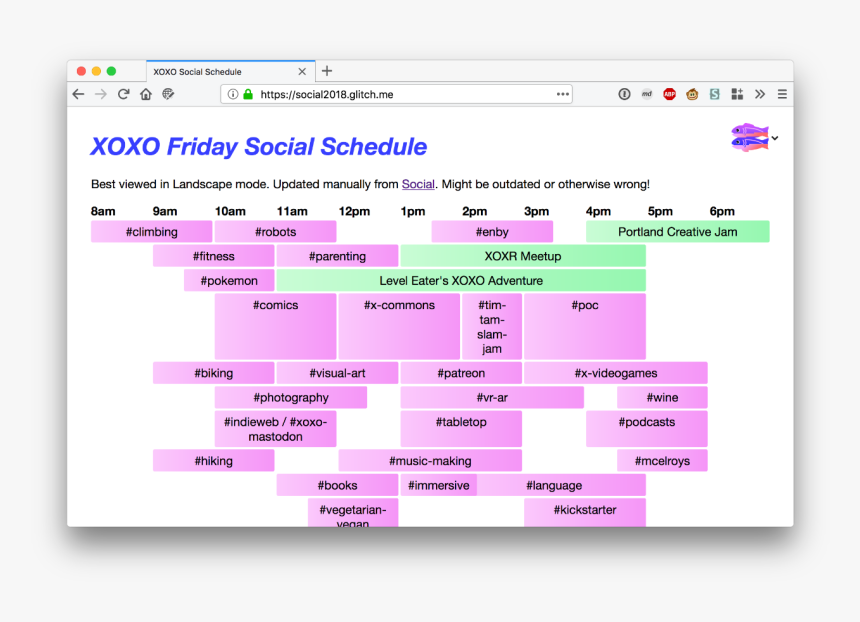 XOXO Social Schedule

https://social2018.glitch.me

XOXO Friday Social Schedule

Best viewed in Landscape mode. Updated manually from Social. Might be outdated or otherwise wrong!

8am 9am 10am 11am 12pm 1pm 2pm 3pm 4pm 5pm 6pm

#climbing #robots #enby Portland Creative Jam

#fitness #parenting XOXR Meetup

#pokemon Level Eater's XOXO Adventure

#comics #x-commons #tim-tam-slam-jam #poc

#biking #visual-art #patreon #x-videogames

#photography #vr-ar #wine

#indieweb / #xoxo-mastodon #tabletop #podcasts

#hiking #music-making #mcelroys

#books #immersive #language

#vegetarian-vegan #kickstarter